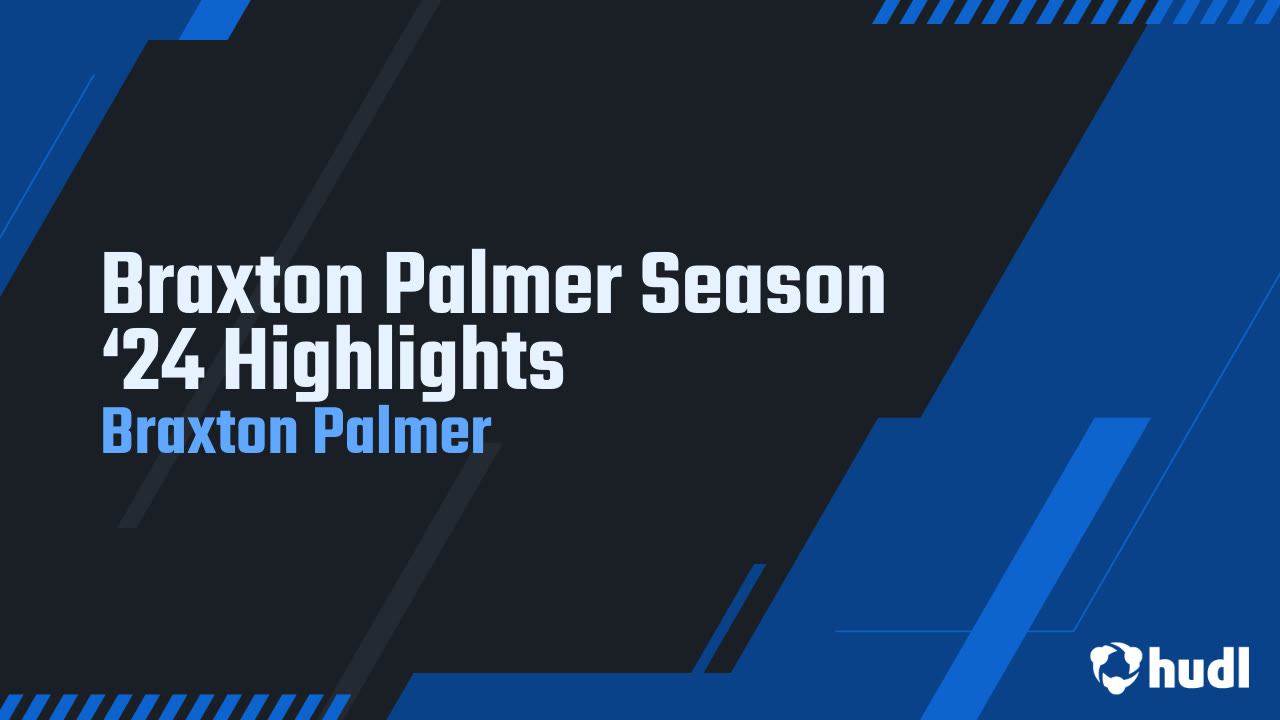 Braxton Palmer Season ‘24 Highlights
Braxton Palmer

hudl